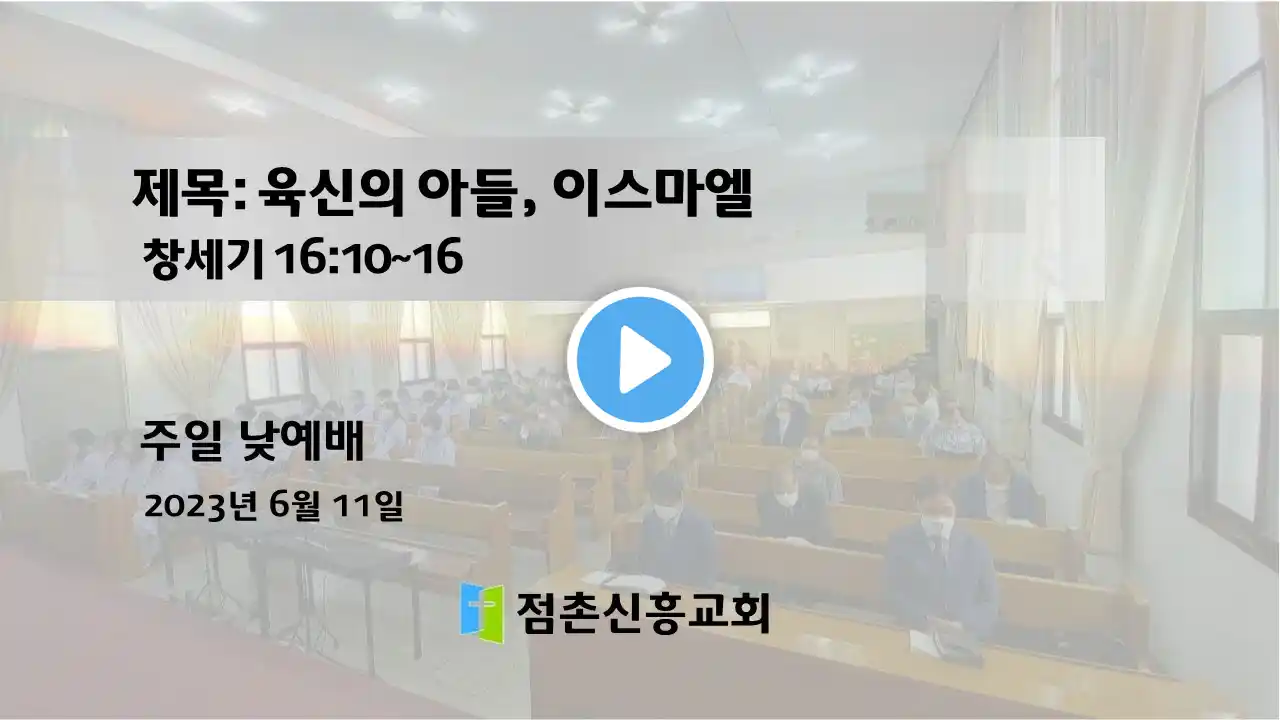 제목: 육신의 아들, 이스마엘
창세기 16:10~16

주일 낮예배
2023년 6월 11일

점촌신흥교회